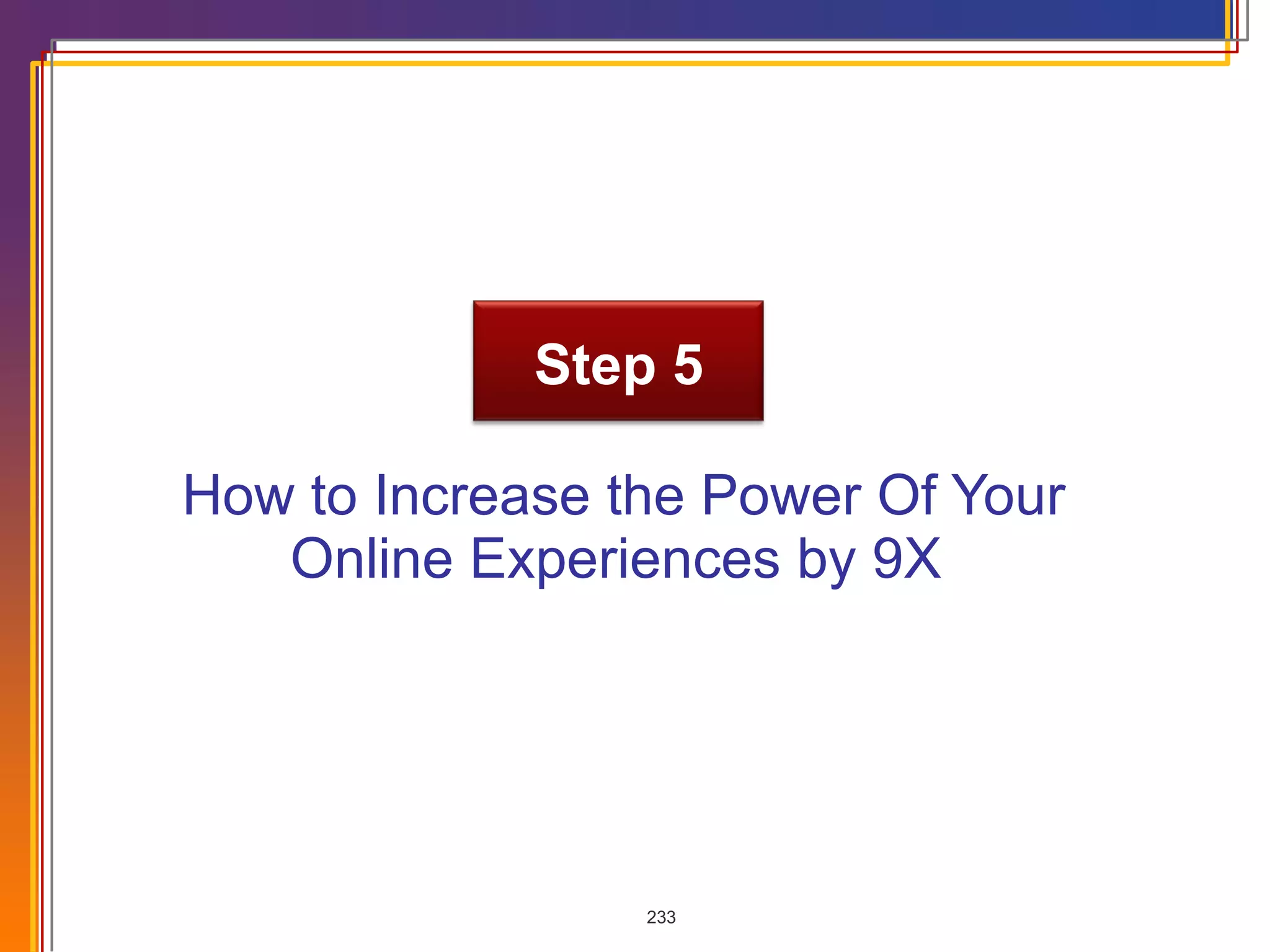 Step 5

How to Increase the Power Of Your Online Experiences by 9X

233